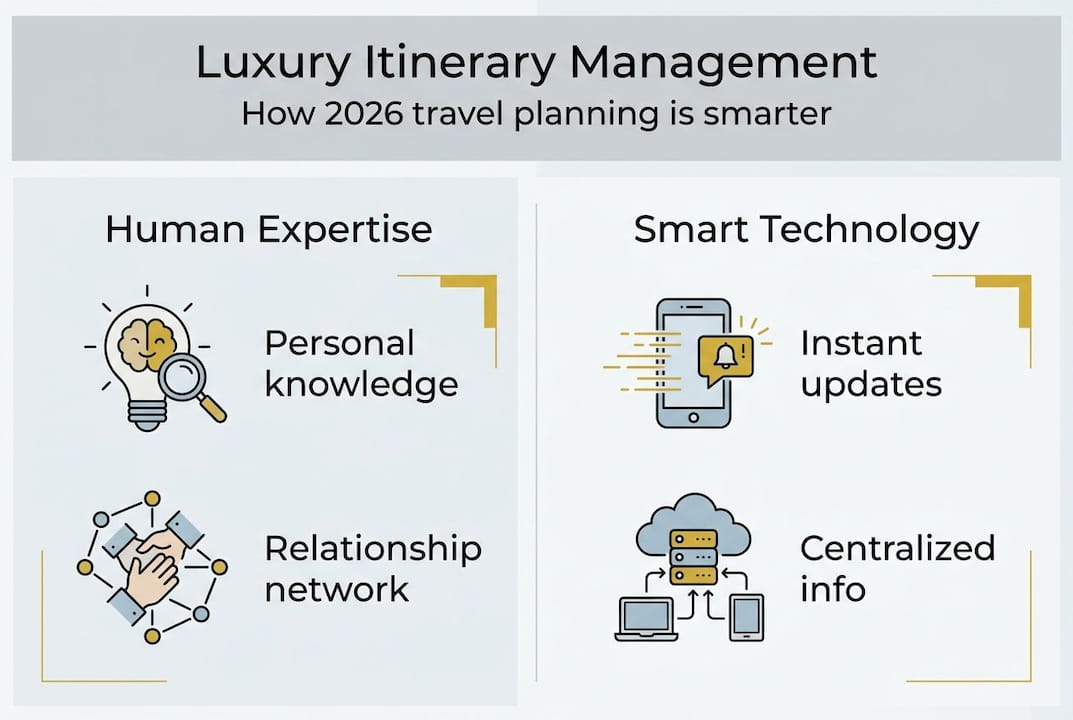 Luxury Itinerary Management
How 2026 travel planning is smarter

Human Expertise

Personal knowledge

Relationship network

Smart Technology

Instant updates

Centralized info